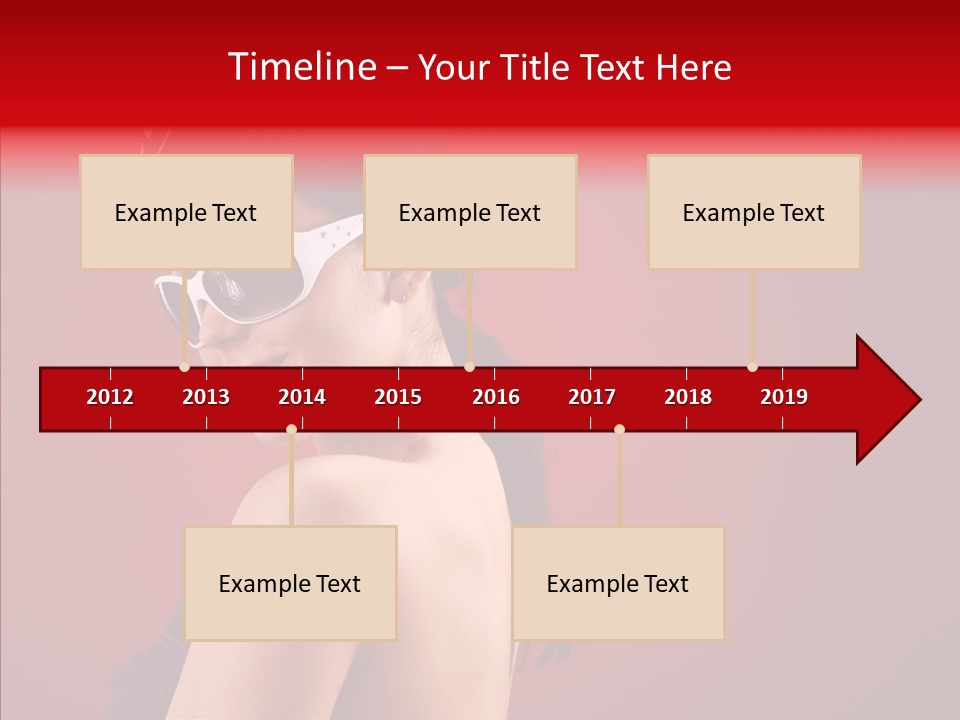 Timeline – Your Title Text Here

Example Text

Example Text

Example Text

2012 2013 2014 2015 2016 2017 2018 2019

Example Text

Example Text